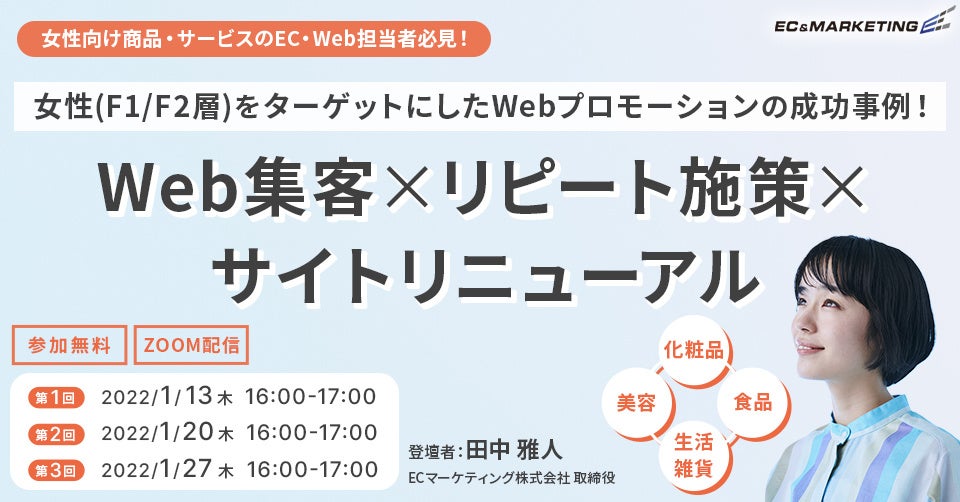 女性向け商品・サービスのEC・Web担当者必見！

EC&MARKETING

女性(F1/F2層)をターゲットにしたWebプロモーションの成功事例！

Web集客×リピート施策×サイトリニューアル

参加無料

ZOOM配信

第1回 2022/1/13 木 16:00-17:00

第2回 2022/1/20 木 16:00-17:00

第3回 2022/1/27 木 16:00-17:00

登壇者：田中 雅人

ECマーケティング株式会社 取締役

化粧品

美容

食品

生活雑貨